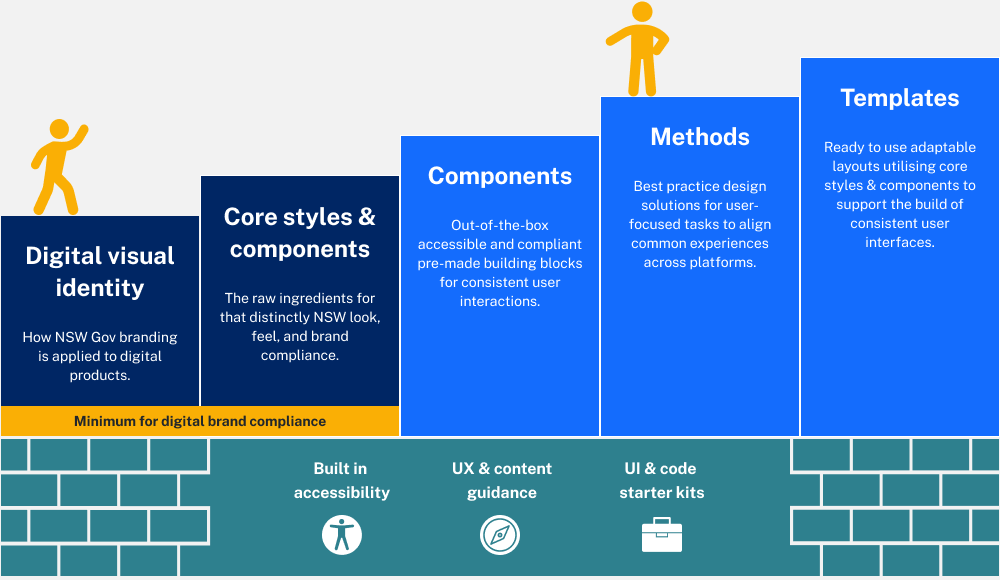 Digital visual identity

How NSW Gov branding is applied to digital products.

Core styles & components

The raw ingredients for that distinctly NSW look, feel, and brand compliance.

Minimum for digital brand compliance

Components

Out-of-the-box accessible and compliant pre-made building blocks for consistent user interactions.

Methods

Best practice design solutions for user-focused tasks to align common experiences across platforms.

Templates

Ready to use adaptable layouts utilising core styles & components to support the build of consistent user interfaces.

Built in accessibility

UX & content guidance

UI & code starter kits